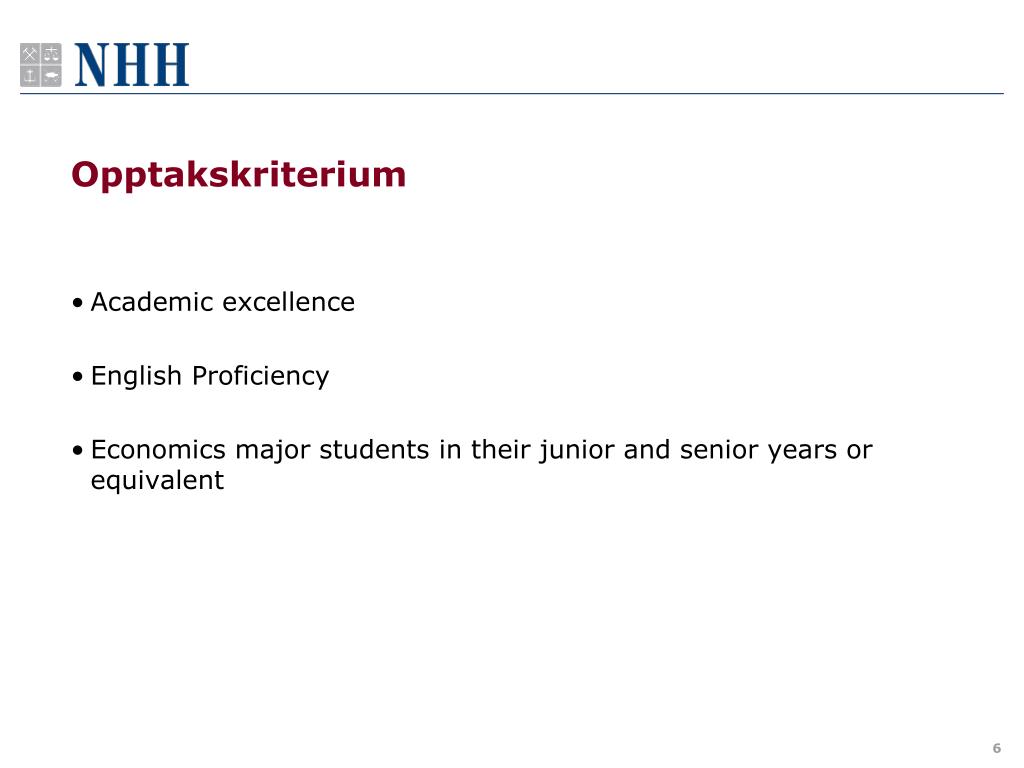 NHH

Opptakskriterium

• Academic excellence

• English Proficiency

• Economics major students in their junior and senior years or equivalent

6